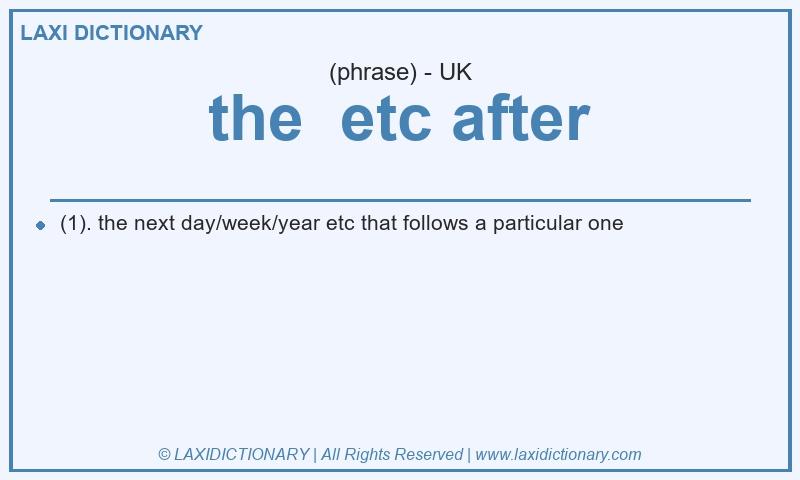 LAXI DICTIONARY

(phrase) - UK

the etc after

(1). the next day/week/year etc that follows a particular one

© LAXIDICTIONARY | All Rights Reserved | www.laxidictionary.com